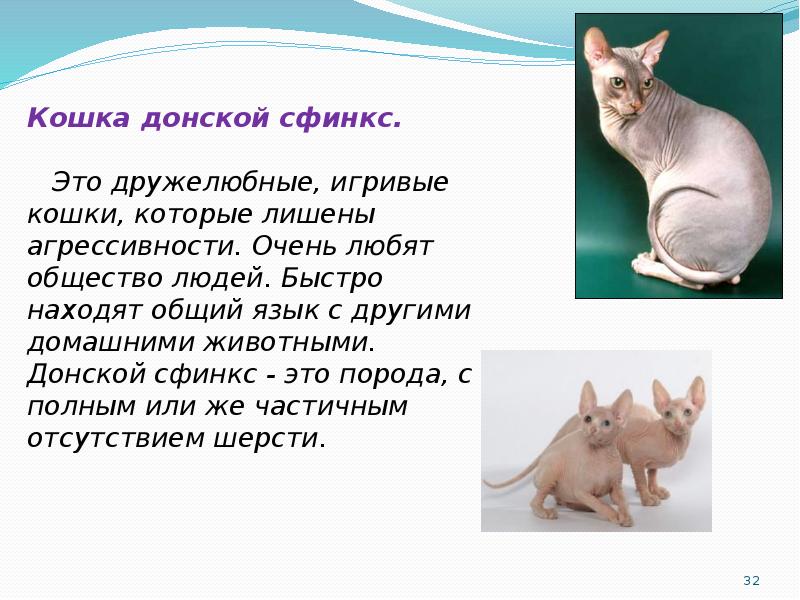 Кошка донской сфинкс.

Это дружелюбные, игривые кошки, которые лишены агрессивности. Очень любят общество людей. Быстро находят общий язык с другими домашними животными. Донской сфинкс - это порода, с полным или же частичным отсутствием шерсти.

32